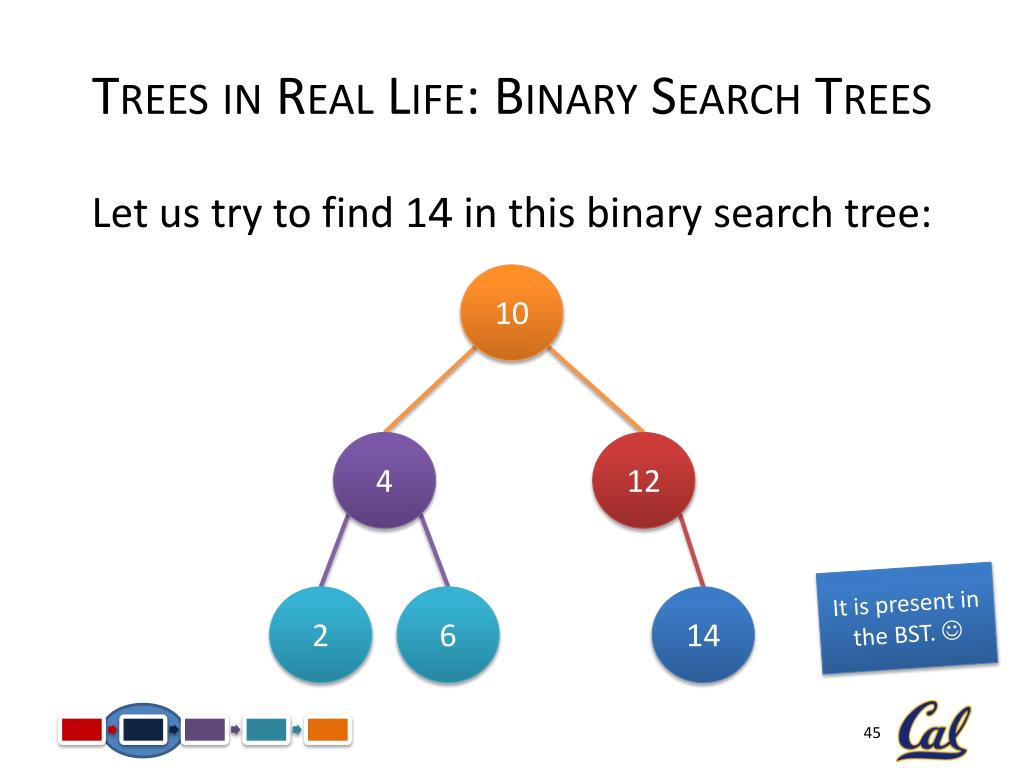 TREES IN REAL LIFE: BINARY SEARCH TREES

Let us try to find 14 in this binary search tree:

10

4

12

2

6

14

It is present in the BST. ☺

45

Cal